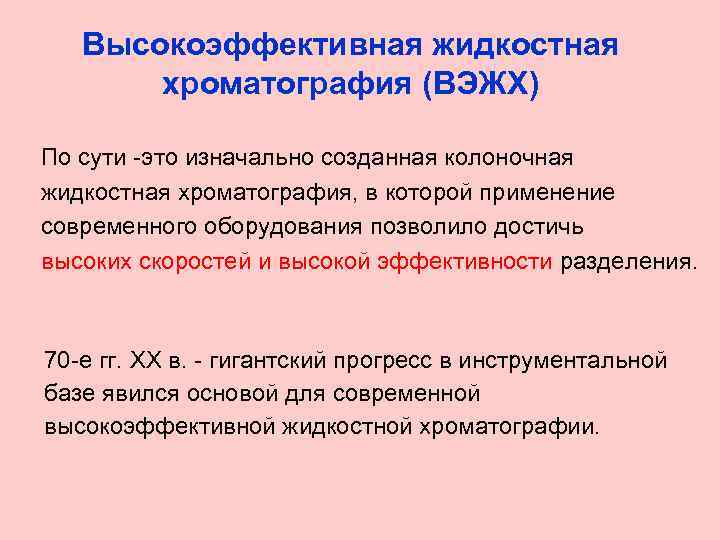 Высокоэффективная жидкостная хроматография (ВЭЖХ)

По сути -это изначально созданная колоночная жидкостная хроматография, в которой применение современного оборудования позволило достичь высоких скоростей и высокой эффективности разделения.

70-е гг. XX в. - гигантский прогресс в инструментальной базе явился основой для современной высокоэффективной жидкостной хроматографии.